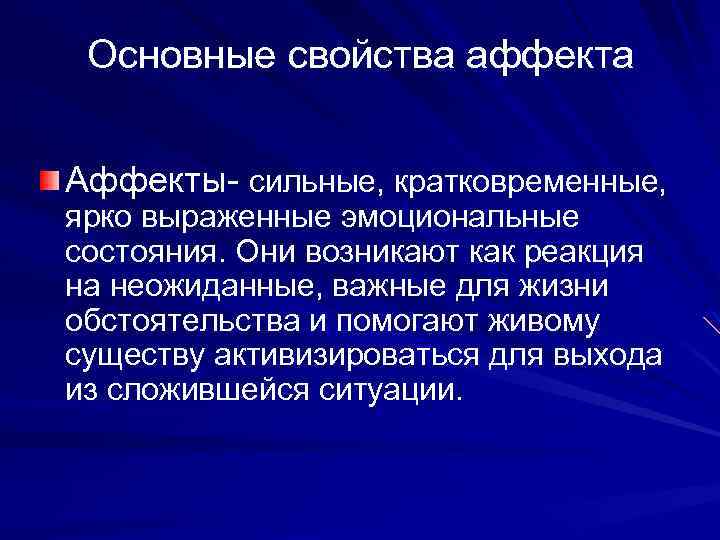 Основные свойства аффекта

Аффекты- сильные, кратковременные, ярко выраженные эмоциональные состояния. Они возникают как реакция на неожиданные, важные для жизни обстоятельства и помогают живому существу активизироваться для выхода из сложившейся ситуации.